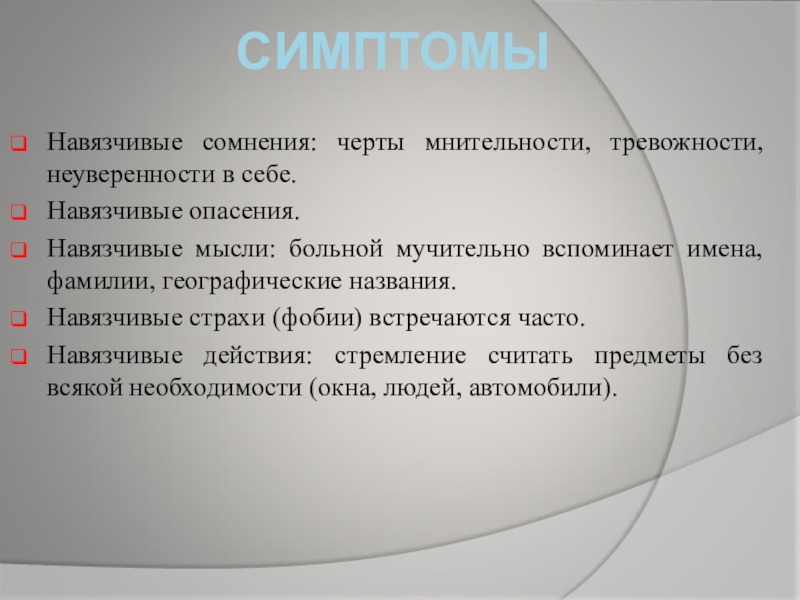 СИМПТОМЫ

Навязчивые сомнения: черты мнительности, тревожности, неуверенности в себе.

Навязчивые опасения.

Навязчивые мысли: больной мучительно вспоминает имена, фамилии, географические названия.

Навязчивые страхи (фобии) встречаются часто.

Навязчивые действия: стремление считать предметы без всякой необходимости (окна, людей, автомобили).